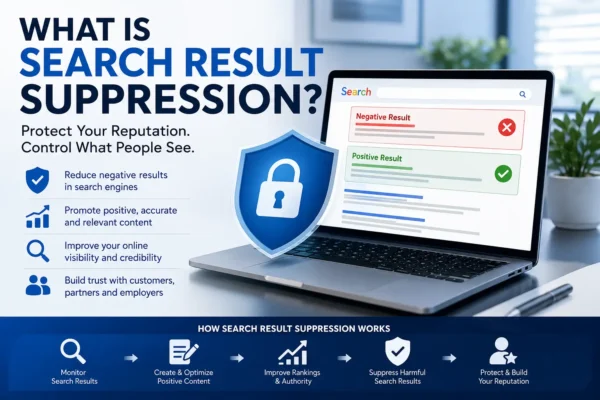 WHAT IS SEARCH RESULT SUPPRESSION?

Protect Your Reputation. Control What People See.

Reduce negative results in search engines

Promote positive, accurate and relevant content

Improve your online visibility and credibility

Build trust with customers, partners and employers

Search

Negative Result

Positive Result

HOW SEARCH RESULT SUPPRESSION WORKS

Monitor Search Results

Create & Optimize Positive Content

Improve Rankings & Authority

Suppress Harmful Search Results

Protect & Build Your Reputation